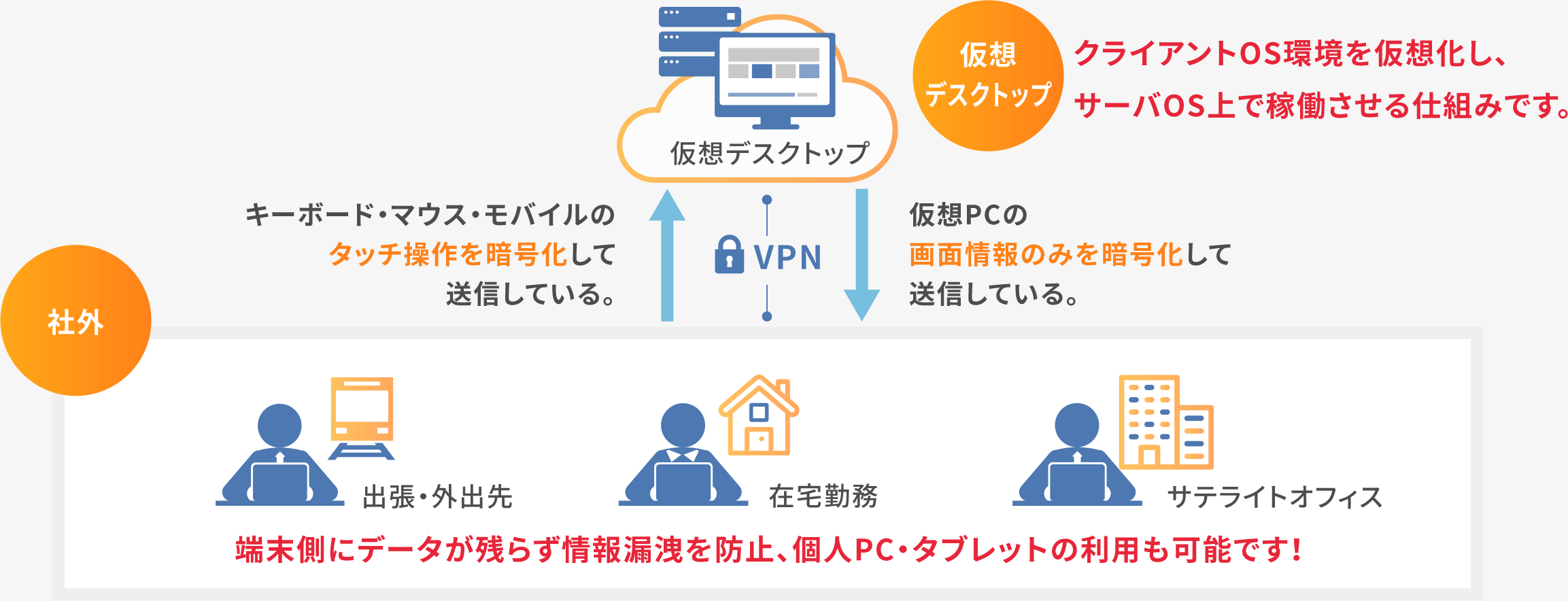 仮想デスクトップ

仮想デスクトップ

クライアントOS環境を仮想化し、サーバOS上で稼働させる仕組みです。

キーボード・マウス・モバイルのタッチ操作を暗号化して送信している。

VPN

仮想PCの画面情報のみを暗号化して送信している。

社外

出張・外出先

在宅勤務

サテライトオフィス

端末側にデータが残らず情報漏洩を防止、個人PC・タブレットの利用も可能です！